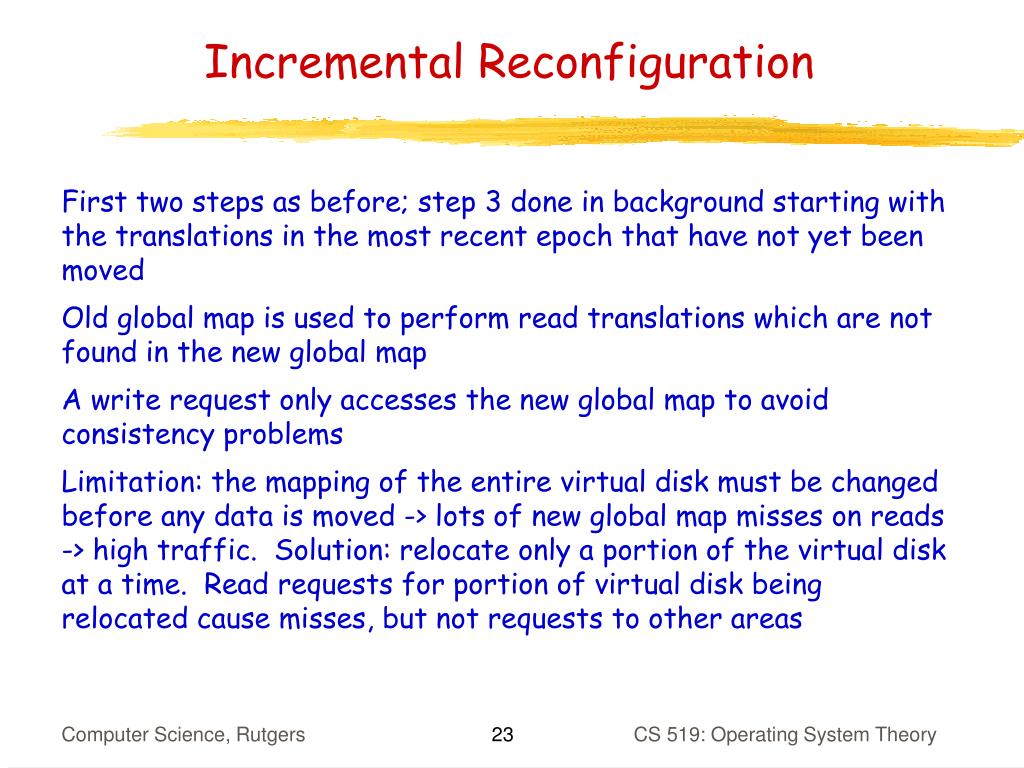 Incremental Reconfiguration

First two steps as before; step 3 done in background starting with the translations in the most recent epoch that have not yet been moved

Old global map is used to perform read translations which are not found in the new global map

A write request only accesses the new global map to avoid consistency problems

Limitation: the mapping of the entire virtual disk must be changed before any data is moved -> lots of new global map misses on reads -> high traffic. Solution: relocate only a portion of the virtual disk at a time. Read requests for portion of virtual disk being relocated cause misses, but not requests to other areas

Computer Science, Rutgers

23

CS 519: Operating System Theory